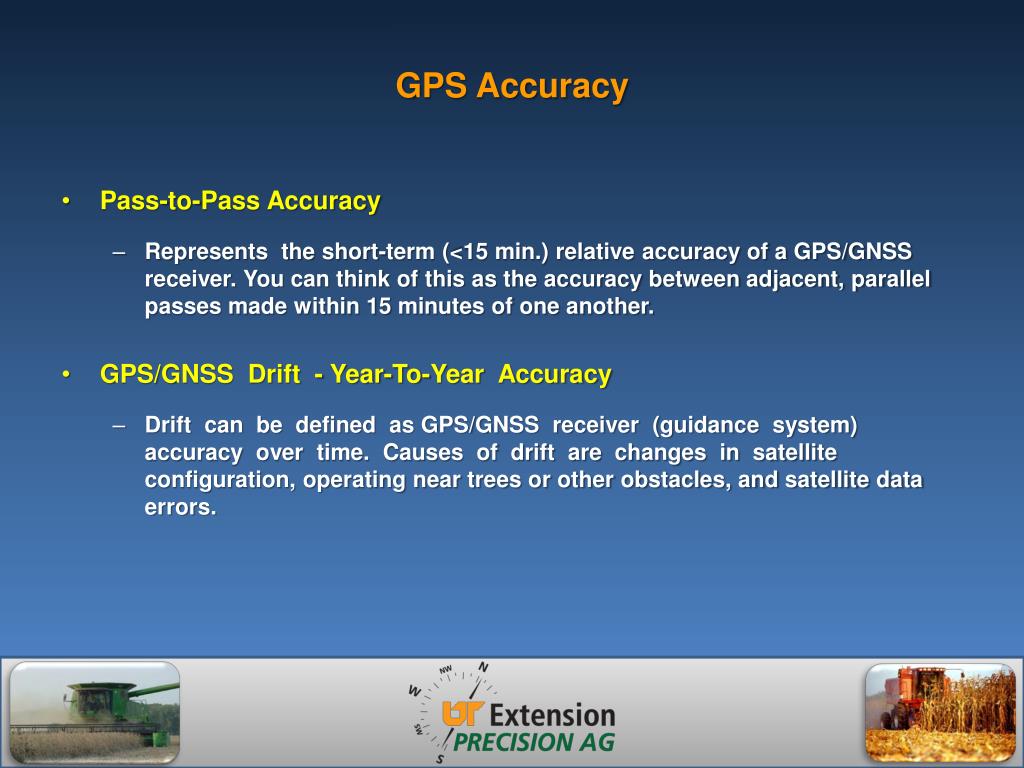 GPS Accuracy

• Pass-to-Pass Accuracy

– Represents the short-term (<15 min.) relative accuracy of a GPS/GNSS receiver. You can think of this as the accuracy between adjacent, parallel passes made within 15 minutes of one another.

• GPS/GNSS Drift - Year-To-Year Accuracy

– Drift can be defined as GPS/GNSS receiver (guidance system) accuracy over time. Causes of drift are changes in satellite configuration, operating near trees or other obstacles, and satellite data errors.

NW N W SW S

UT Extension
PRECISION AG